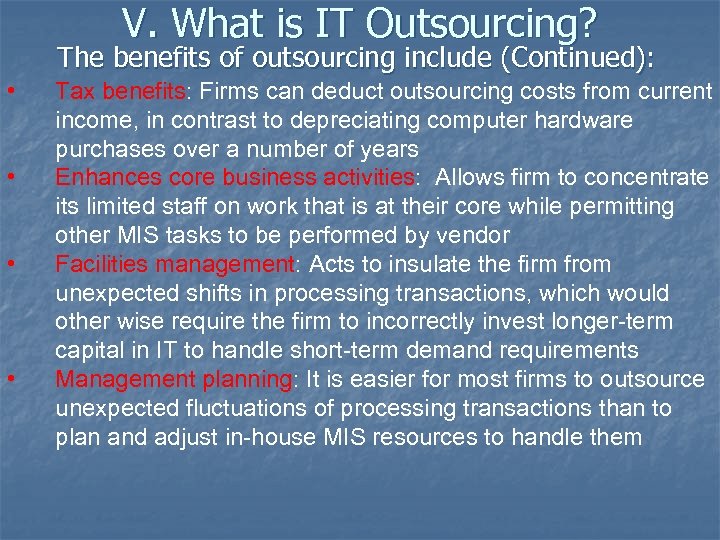 V. What is IT Outsourcing?

The benefits of outsourcing include (Continued):

• Tax benefits: Firms can deduct outsourcing costs from current income, in contrast to depreciating computer hardware purchases over a number of years
• Enhances core business activities: Allows firm to concentrate its limited staff on work that is at their core while permitting other MIS tasks to be performed by vendor
• Facilities management: Acts to insulate the firm from unexpected shifts in processing transactions, which would other wise require the firm to incorrectly invest longer-term capital in IT to handle short-term demand requirements
• Management planning: It is easier for most firms to outsource unexpected fluctuations of processing transactions than to plan and adjust in-house MIS resources to handle them